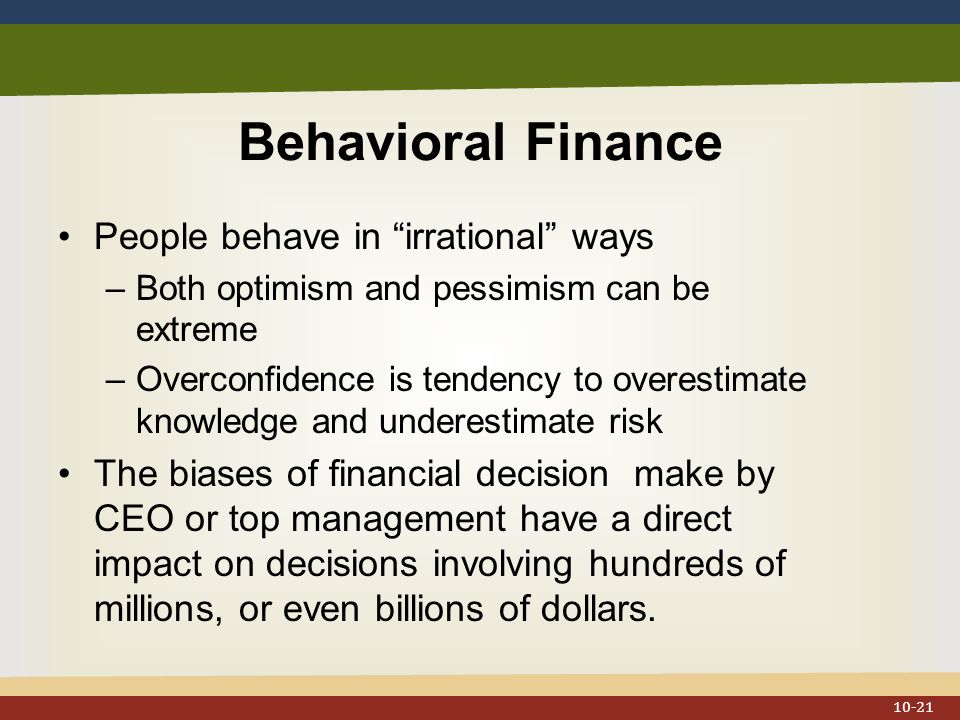 Behavioral Finance

• People behave in “irrational” ways
– Both optimism and pessimism can be extreme
– Overconfidence is tendency to overestimate knowledge and underestimate risk
• The biases of financial decision make by CEO or top management have a direct impact on decisions involving hundreds of millions, or even billions of dollars.

10-21